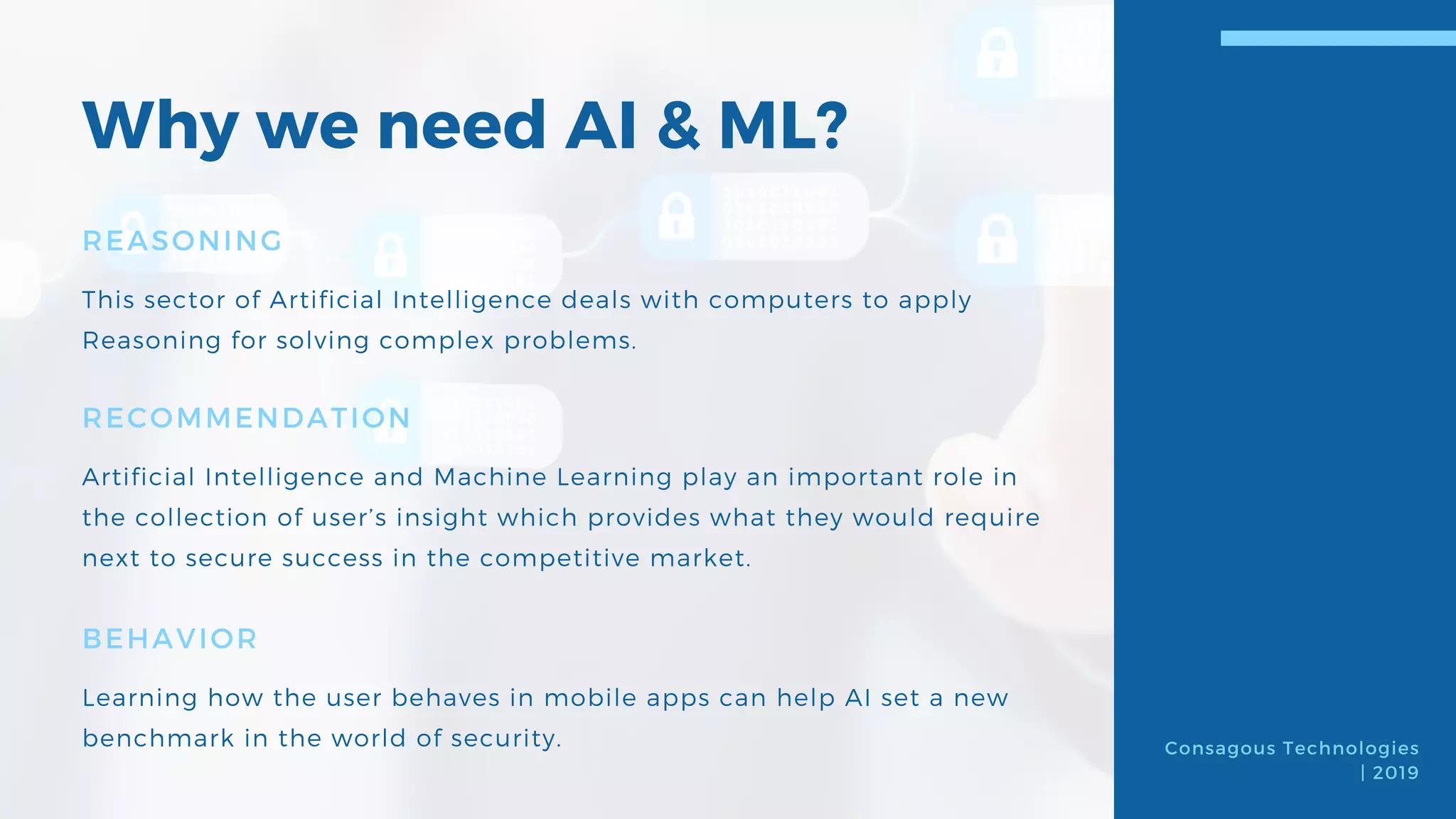 Why we need AI & ML?

REASONING

This sector of Artificial Intelligence deals with computers to apply Reasoning for solving complex problems.

RECOMMENDATION

Artificial Intelligence and Machine Learning play an important role in the collection of user's insight which provides what they would require next to secure success in the competitive market.

BEHAVIOR

Learning how the user behaves in mobile apps can help AI set a new benchmark in the world of security.

Consagous Technologies | 2019